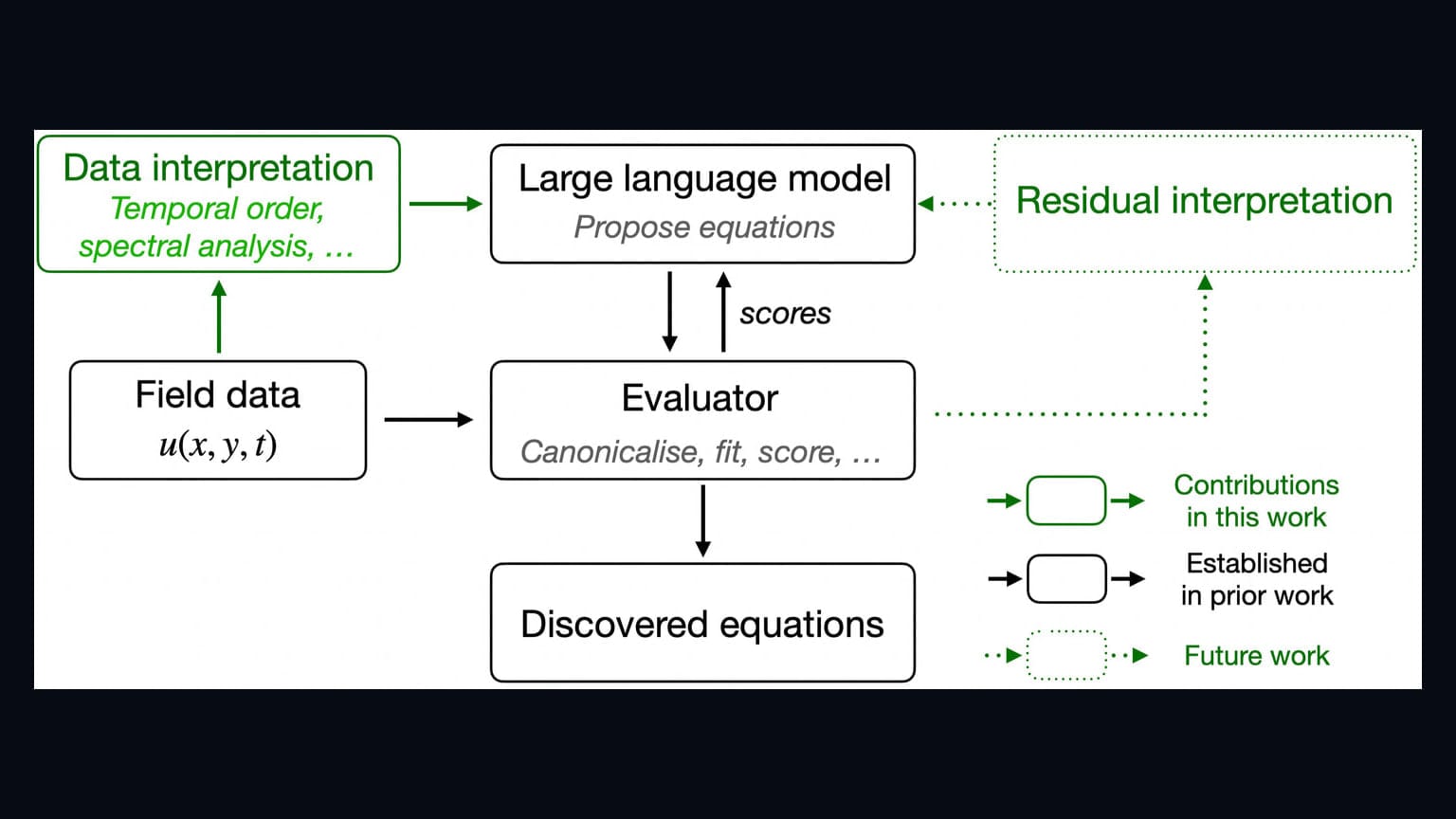 Data interpretation
Temporal order, spectral analysis, …

Large language model
Propose equations

Residual interpretation

scores

Field data
$u(x, y, t)$

Evaluator
Canonicalise, fit, score, …

Discovered equations

Contributions in this work

Established in prior work

Future work